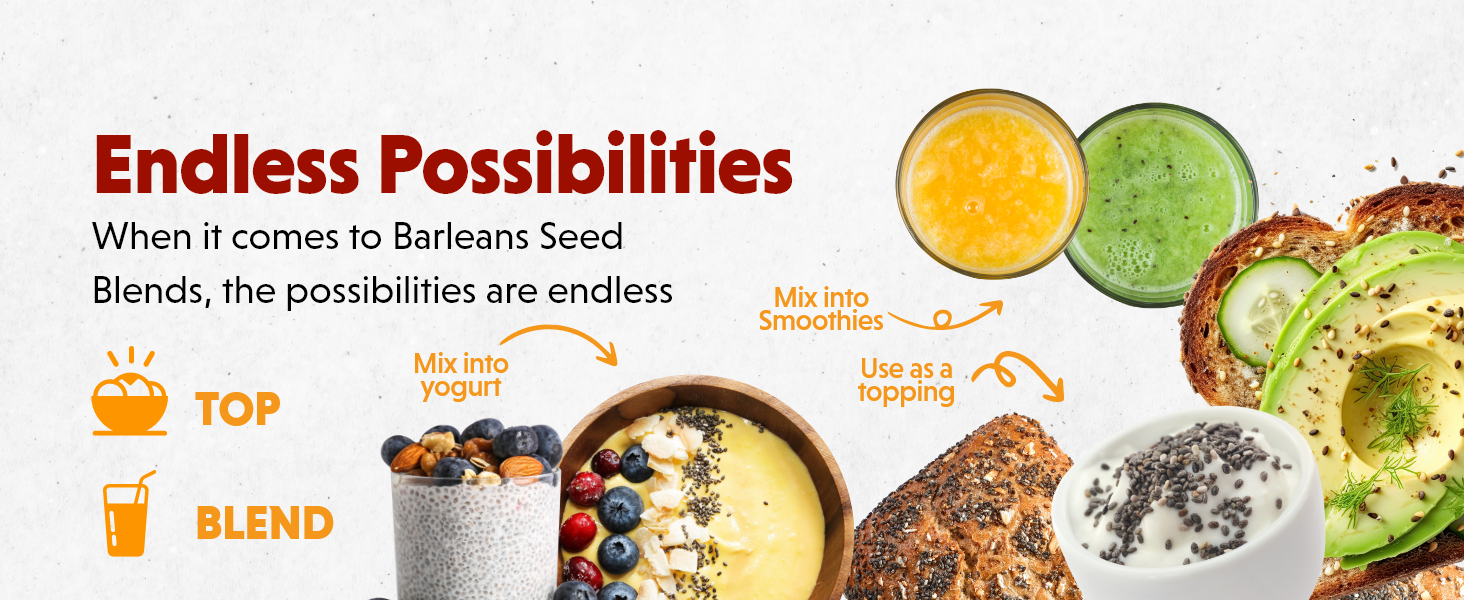 Endless Possibilities

When it comes to Barleans Seed Blends, the possibilities are endless

TOP

BLEND

Mix into yogurt

Mix into Smoothies

Use as a topping